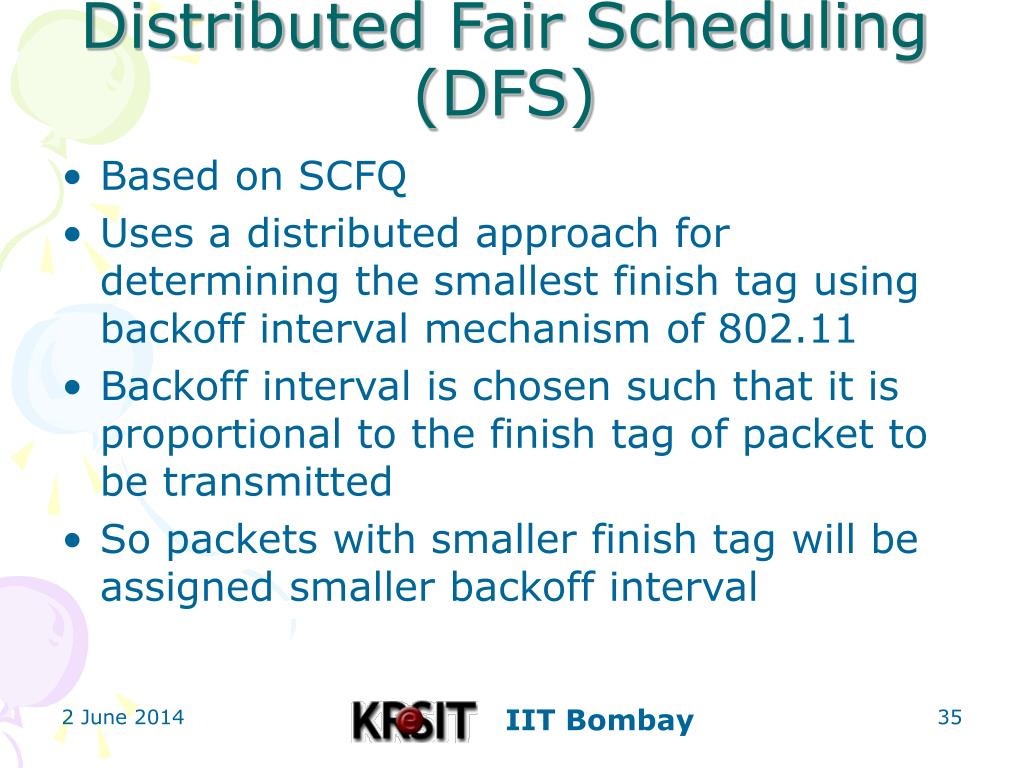 Distributed Fair Scheduling (DFS)

• Based on SCFQ
• Uses a distributed approach for determining the smallest finish tag using backoff interval mechanism of 802.11
• Backoff interval is chosen such that it is proportional to the finish tag of packet to be transmitted
• So packets with smaller finish tag will be assigned smaller backoff interval

2 June 2014

KReSIT IIT Bombay

35